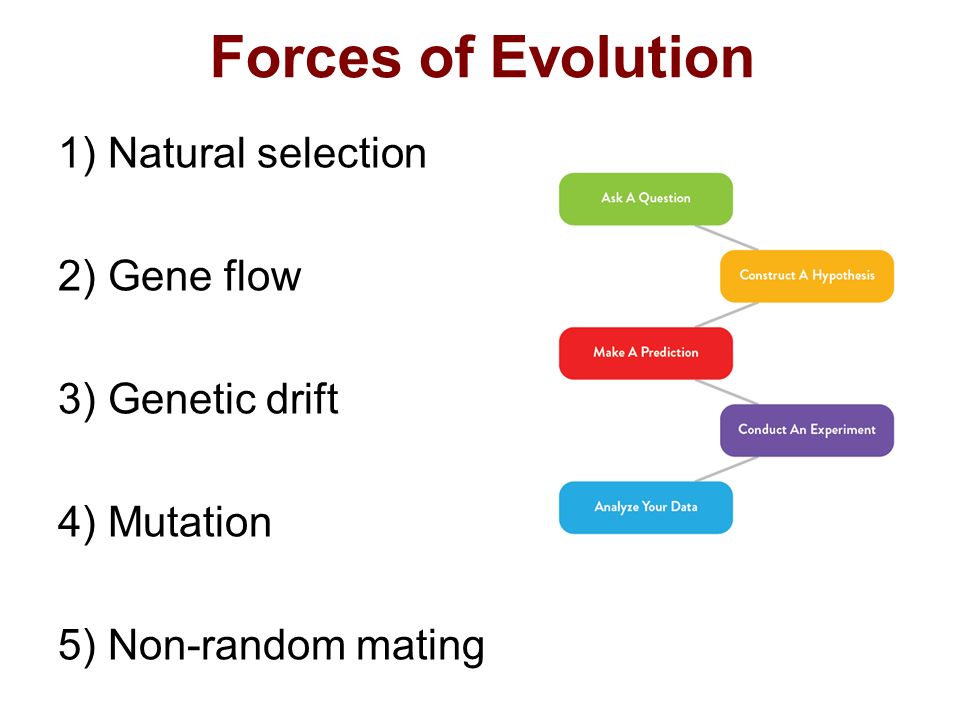 Forces of Evolution

1) Natural selection

2) Gene flow

3) Genetic drift

4) Mutation

5) Non-random mating

Ask A Question

Construct A Hypothesis

Make A Prediction

Conduct An Experiment

Analyze Your Data